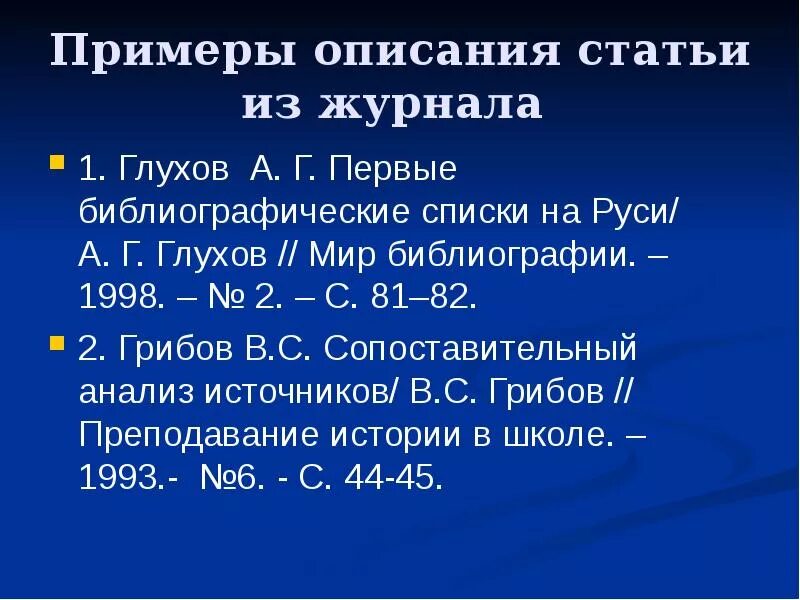 Примеры описания статьи из журнала

1. Глухов А. Г. Первые библиографические списки на Руси/ А. Г. Глухов // Мир библиографии. – 1998. – № 2. – С. 81–82.

2. Грибов В.С. Сопоставительный анализ источников/ В.С. Грибов // Преподавание истории в школе. – 1993.- №6. - С. 44-45.